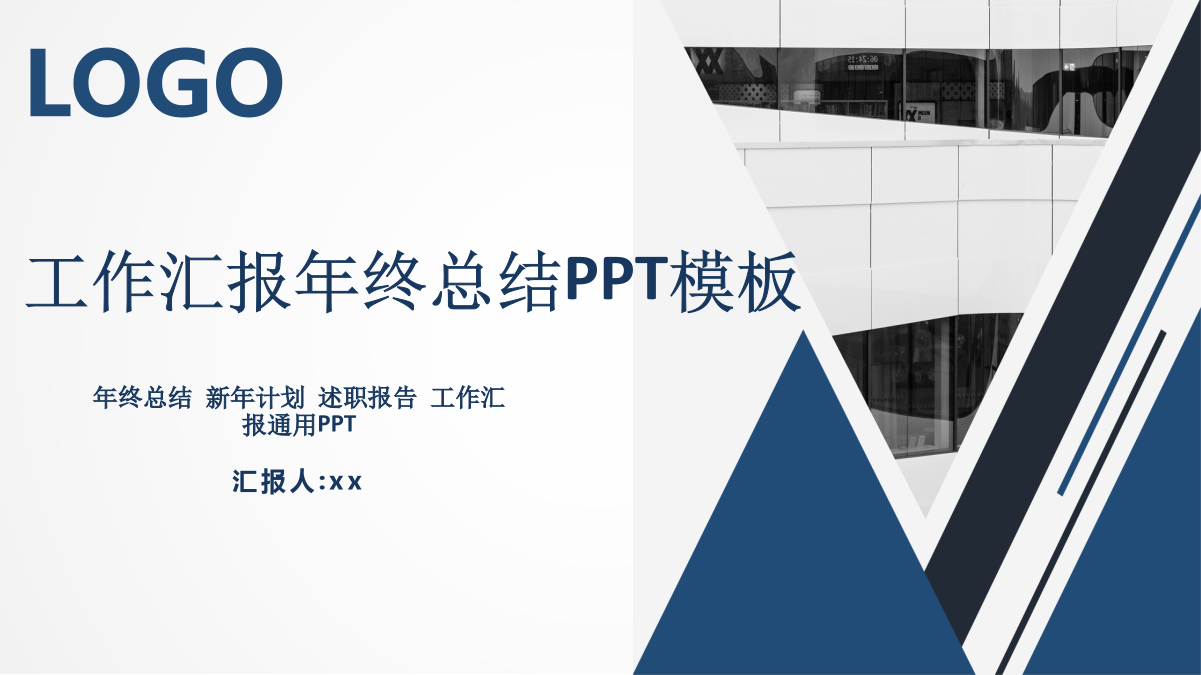 LOGO

工作汇报年终总结PPT模板

年终总结 新年计划 述职报告 工作汇报通用PPT

汇报人:xx